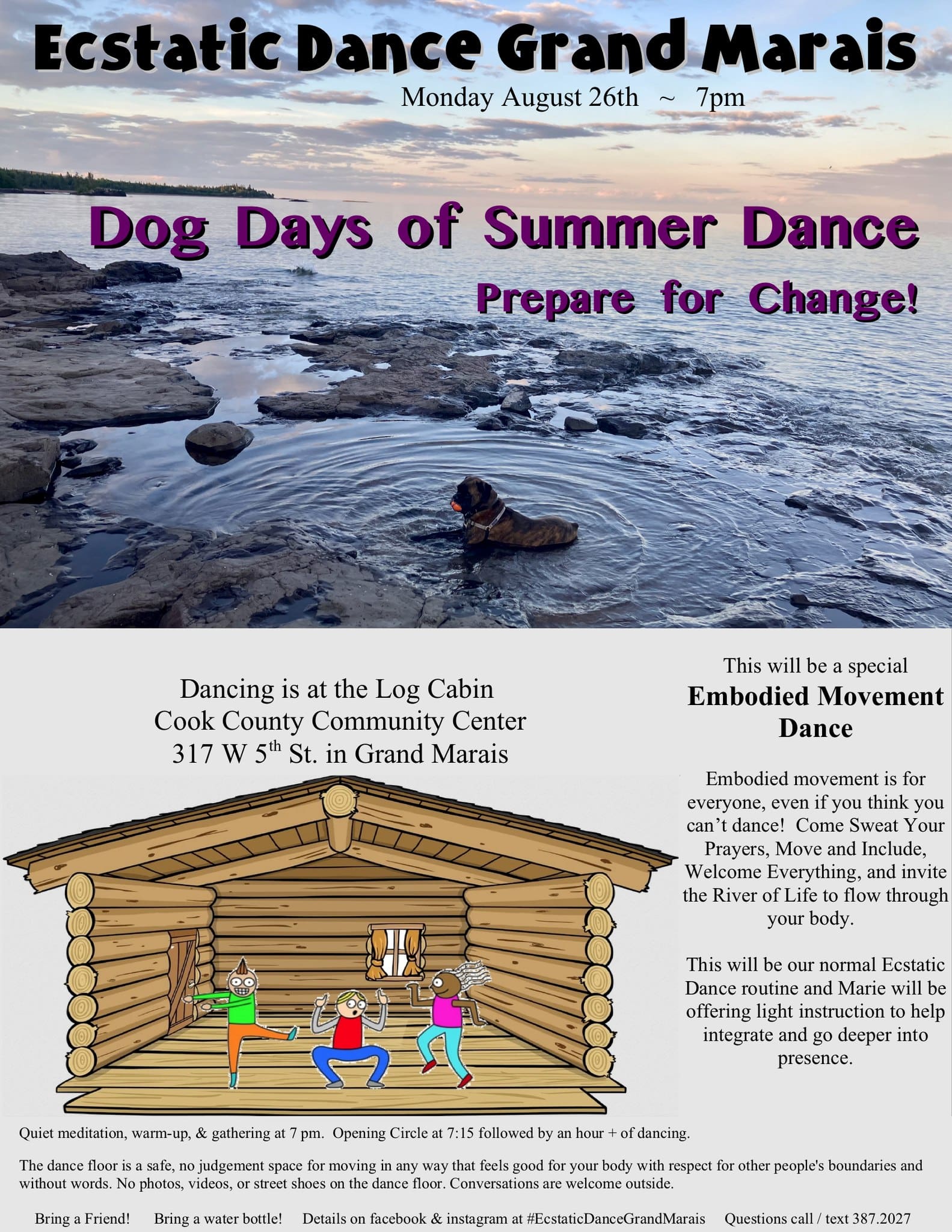 Ecstatic Dance Grand Marais
Monday August 26th ~ 7pm

Dog Days of Summer Dance
Prepare for Change!

Dancing is at the Log Cabin
Cook County Community Center
317 W 5$^{th}$ St. in Grand Marais

This will be a special
Embodied Movement Dance

Embodied movement is for everyone, even if you think you can't dance! Come Sweat Your Prayers, Move and Include, Welcome Everything, and invite the River of Life to flow through your body.

This will be our normal Ecstatic Dance routine and Marie will be offering light instruction to help integrate and go deeper into presence.

Quiet meditation, warm-up, & gathering at 7 pm. Opening Circle at 7:15 followed by an hour + of dancing.

The dance floor is a safe, no judgement space for moving in any way that feels good for your body with respect for other people's boundaries and without words. No photos, videos, or street shoes on the dance floor. Conversations are welcome outside.

Bring a Friend! Bring a water bottle! Details on facebook & instagram at #EcstaticDanceGrandMarais Questions call / text 387.2027